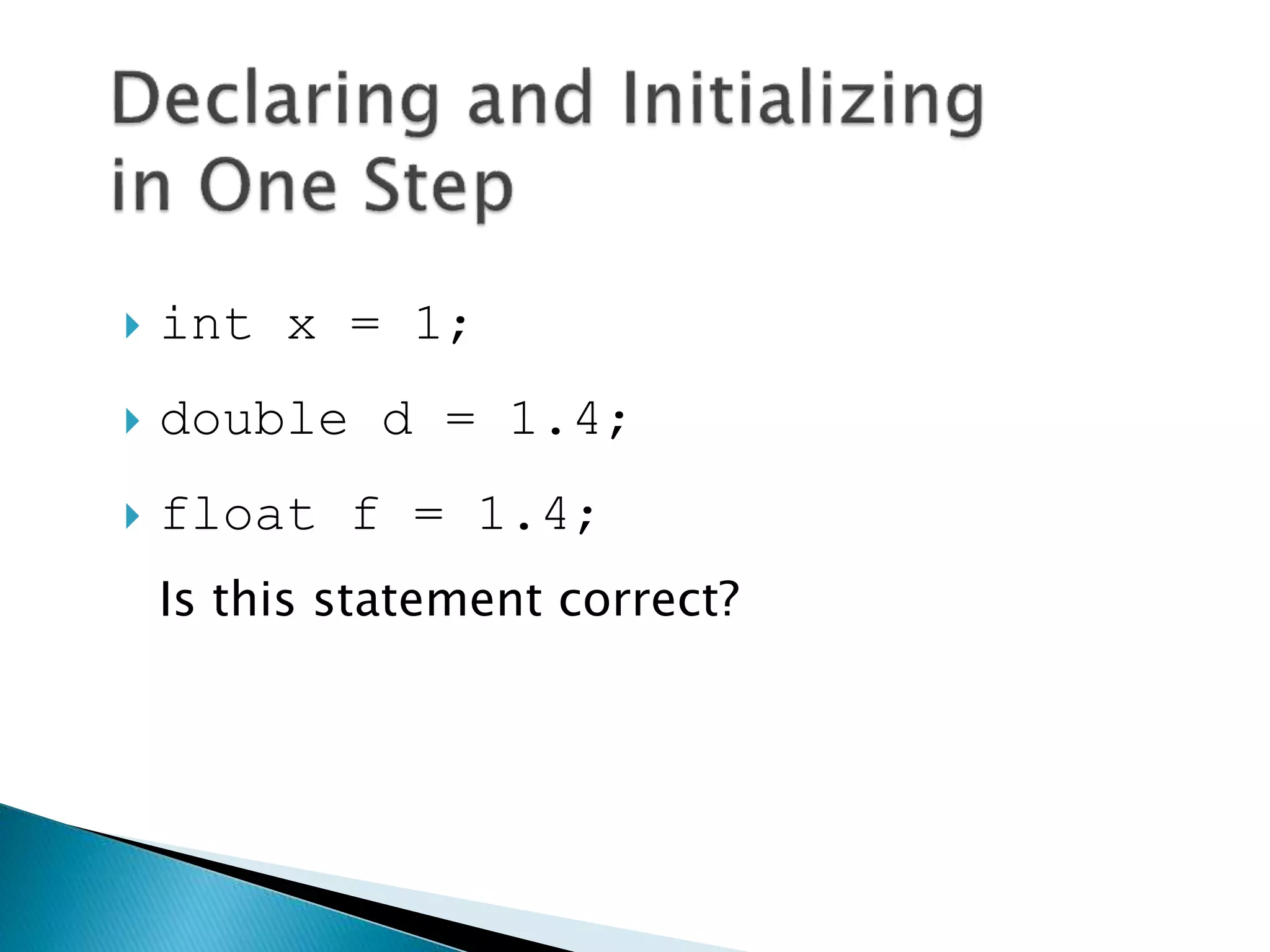 Declaring and Initializing in One Step

int x = 1;

double d = 1.4;

float f = 1.4;

Is this statement correct?